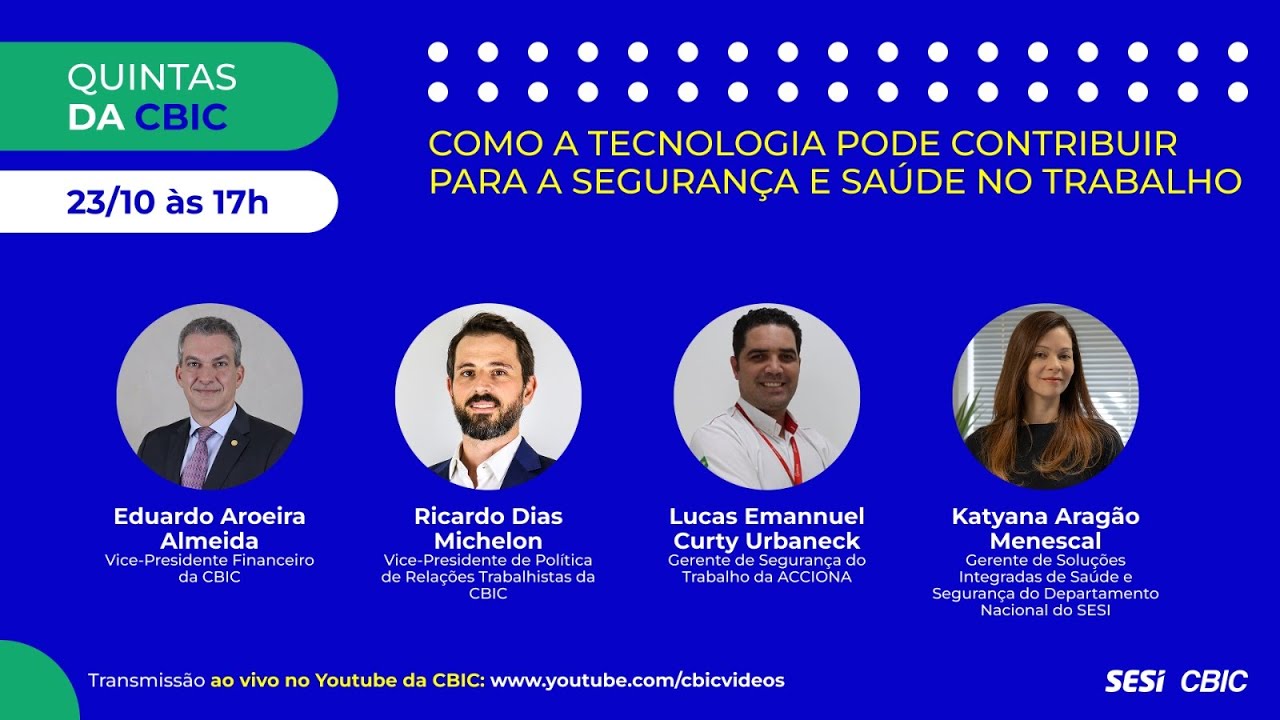 QUINTAS DA CBIC

23/10 às 17h

COMO A TECNOLOGIA PODE CONTRIBUIR PARA A SEGURANÇA E SAÚDE NO TRABALHO

Eduardo Aroeira Almeida
Vice-Presidente Financeiro da CBIC

Ricardo Dias Michelon
Vice-Presidente de Política de Relações Trabalhistas da CBIC

Lucas Emannuel Curty Urbaneck
Gerente de Segurança do Trabalho da ACCIONA

Katyana Aragão Menescal
Gerente de Soluções Integradas de Saúde e Segurança do Departamento Nacional do SESI

Transmissão ao vivo no Youtube da CBIC: www.youtube.com/cbicvideos

SESI CBIC